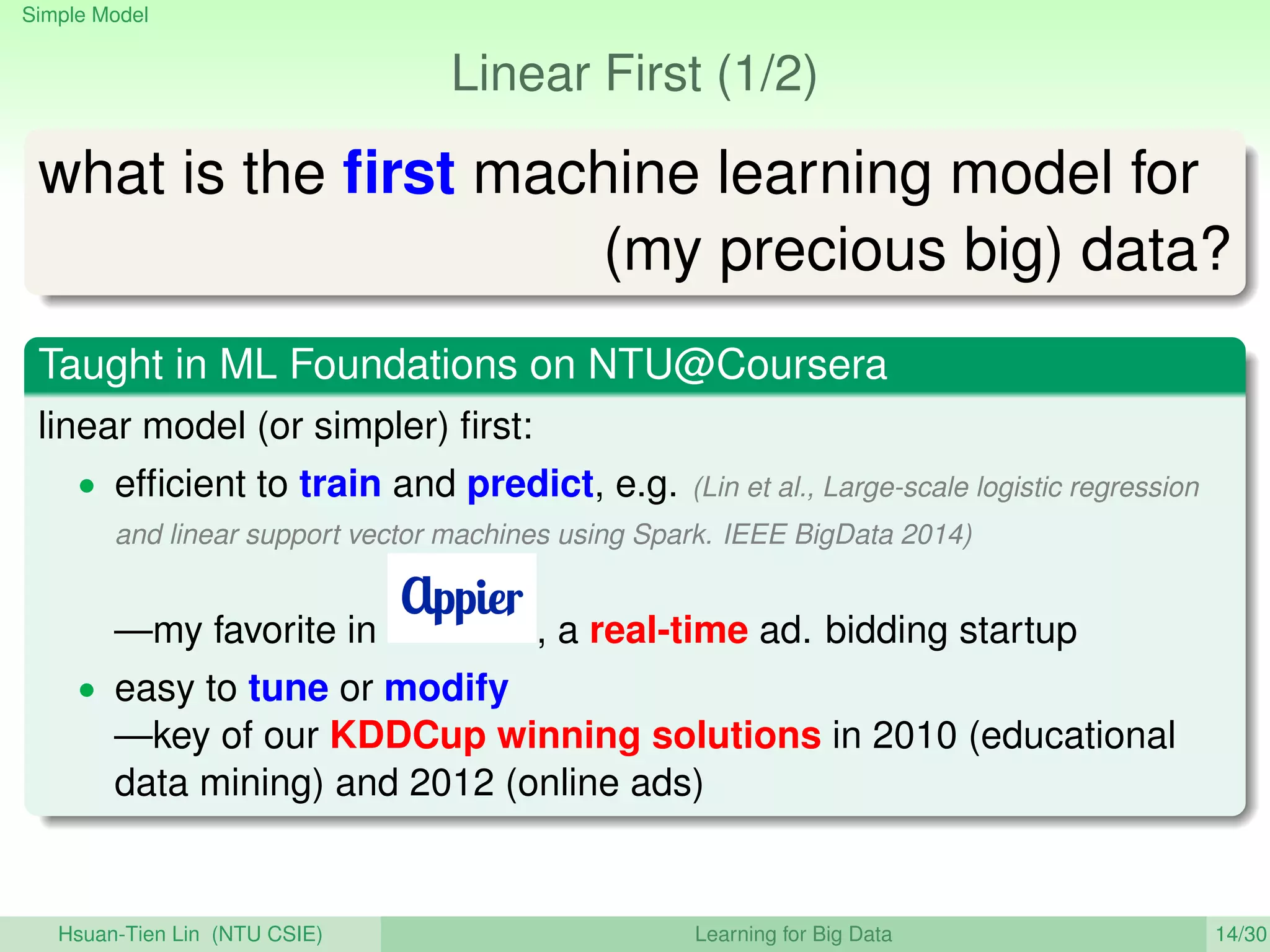 Simple Model

Linear First (1/2)

what is the first machine learning model for (my precious big) data?

Taught in ML Foundations on NTU@Coursera

linear model (or simpler) first:

• efficient to train and predict, e.g. (Lin et al., Large-scale logistic regression and linear support vector machines using Spark. IEEE BigData 2014)
—my favorite in Appier, a real-time ad. bidding startup
• easy to tune or modify
—key of our KDDCup winning solutions in 2010 (educational data mining) and 2012 (online ads)

Hsuan-Tien Lin (NTU CSIE) Learning for Big Data 14/30